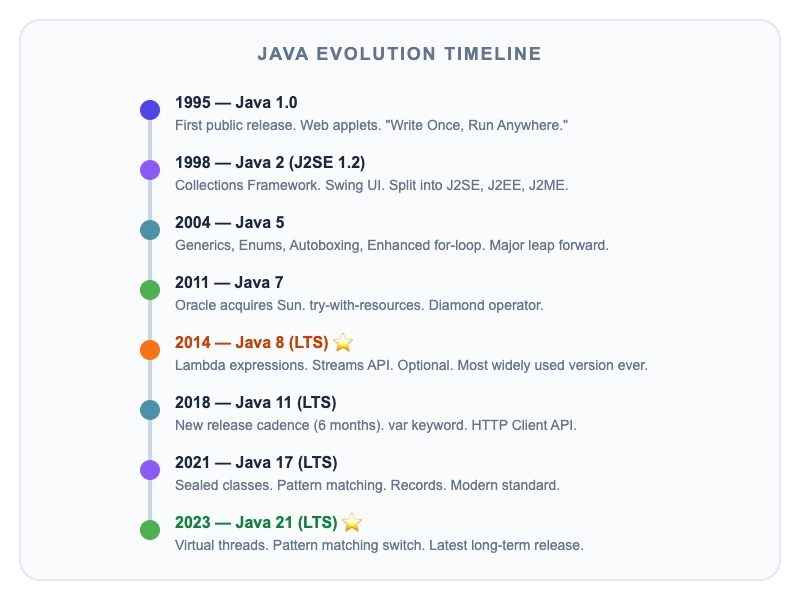 JAVA EVOLUTION TIMELINE

1995 — Java 1.0
First public release. Web applets. "Write Once, Run Anywhere."

1998 — Java 2 (J2SE 1.2)
Collections Framework. Swing UI. Split into J2SE, J2EE, J2ME.

2004 — Java 5
Generics, Enums, Autoboxing, Enhanced for-loop. Major leap forward.

2011 — Java 7
Oracle acquires Sun. try-with-resources. Diamond operator.

2014 — Java 8 (LTS) ⭐
Lambda expressions. Streams API. Optional. Most widely used version ever.

2018 — Java 11 (LTS)
New release cadence (6 months). var keyword. HTTP Client API.

2021 — Java 17 (LTS)
Sealed classes. Pattern matching. Records. Modern standard.

2023 — Java 21 (LTS) ⭐
Virtual threads. Pattern matching switch. Latest long-term release.